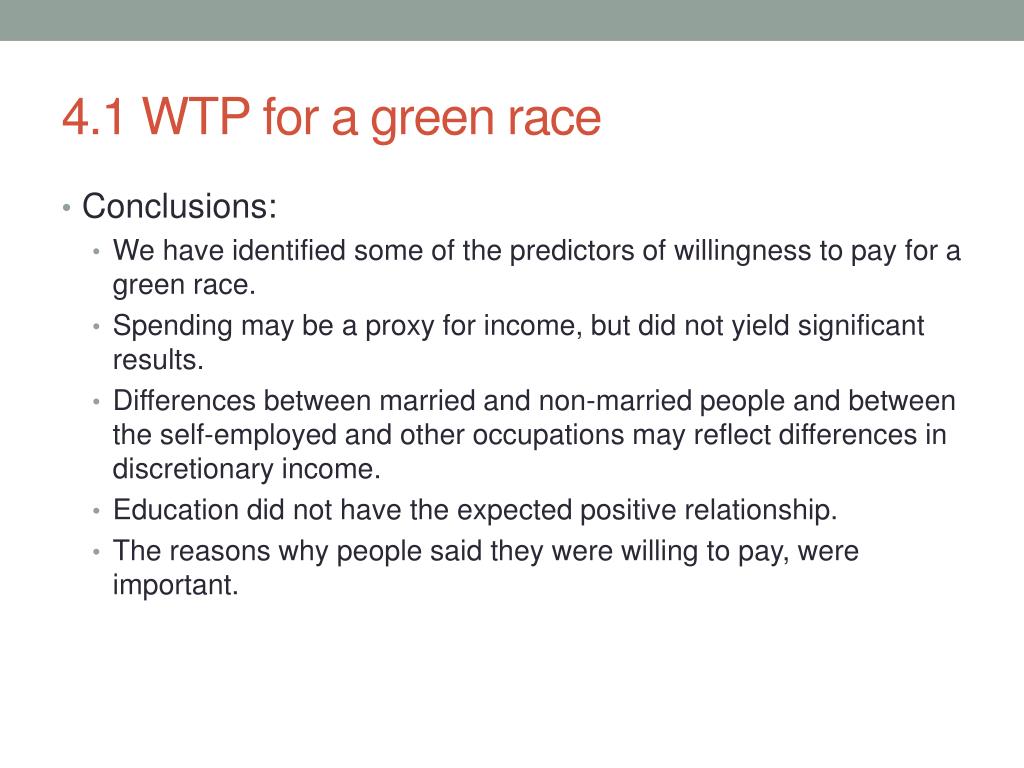 4.1 WTP for a green race

• Conclusions:
  • We have identified some of the predictors of willingness to pay for a green race.
  • Spending may be a proxy for income, but did not yield significant results.
  • Differences between married and non-married people and between the self-employed and other occupations may reflect differences in discretionary income.
  • Education did not have the expected positive relationship.
  • The reasons why people said they were willing to pay, were important.